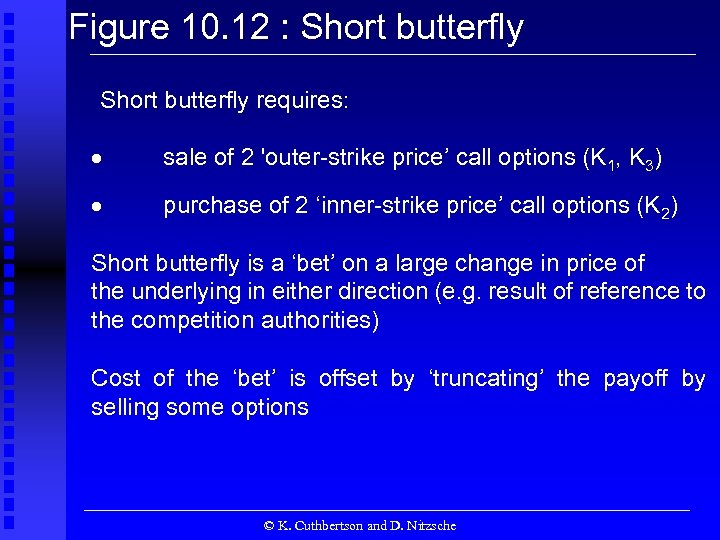 Figure 10.12 : Short butterfly

Short butterfly requires:

• sale of 2 'outer-strike price’ call options ($K_1$, $K_3$)

• purchase of 2 ‘inner-strike price’ call options ($K_2$)

Short butterfly is a ‘bet’ on a large change in price of the underlying in either direction (e.g. result of reference to the competition authorities)

Cost of the ‘bet’ is offset by ‘truncating’ the payoff by selling some options

© K. Cuthbertson and D. Nitzsche